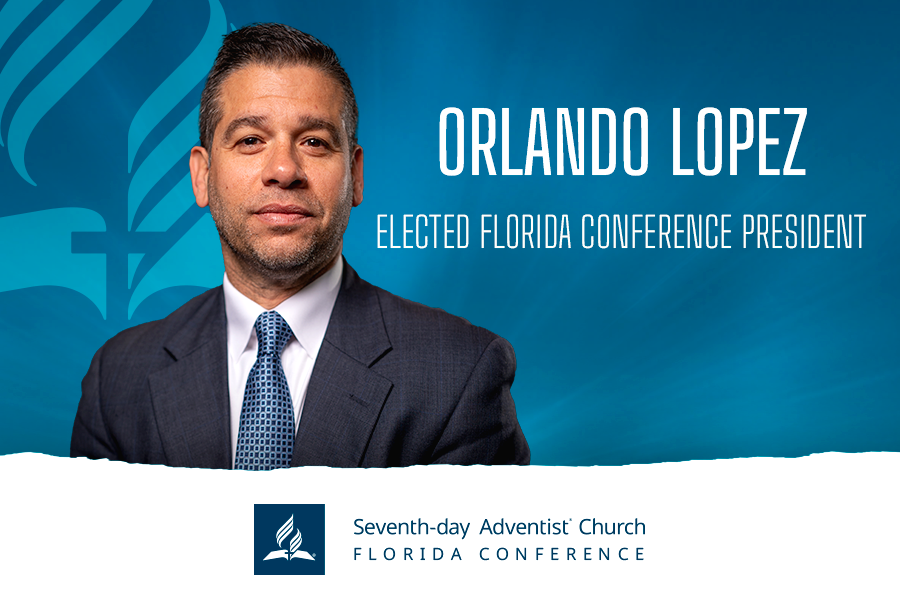 ORLANDO LOPEZ

ELECTED FLORIDA CONFERENCE PRESIDENT

Seventh-day Adventist® Church
FLORIDA CONFERENCE